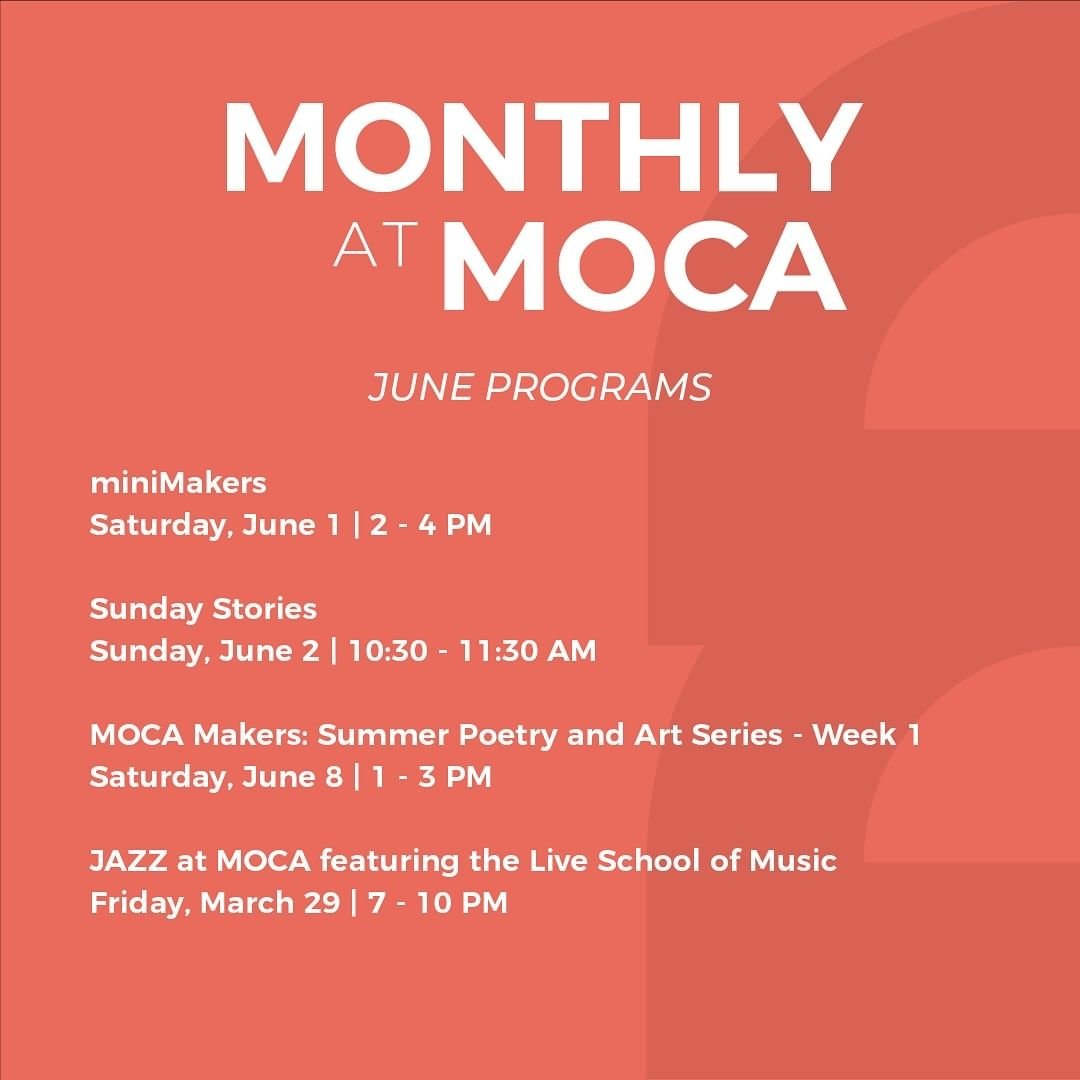 MONTHLY
AT MOCA

JUNE PROGRAMS

miniMakers
Saturday, June 1 | 2 - 4 PM

Sunday Stories
Sunday, June 2 | 10:30 - 11:30 AM

MOCA Makers: Summer Poetry and Art Series - Week 1
Saturday, June 8 | 1 - 3 PM

JAZZ at MOCA featuring the Live School of Music
Friday, March 29 | 7 - 10 PM